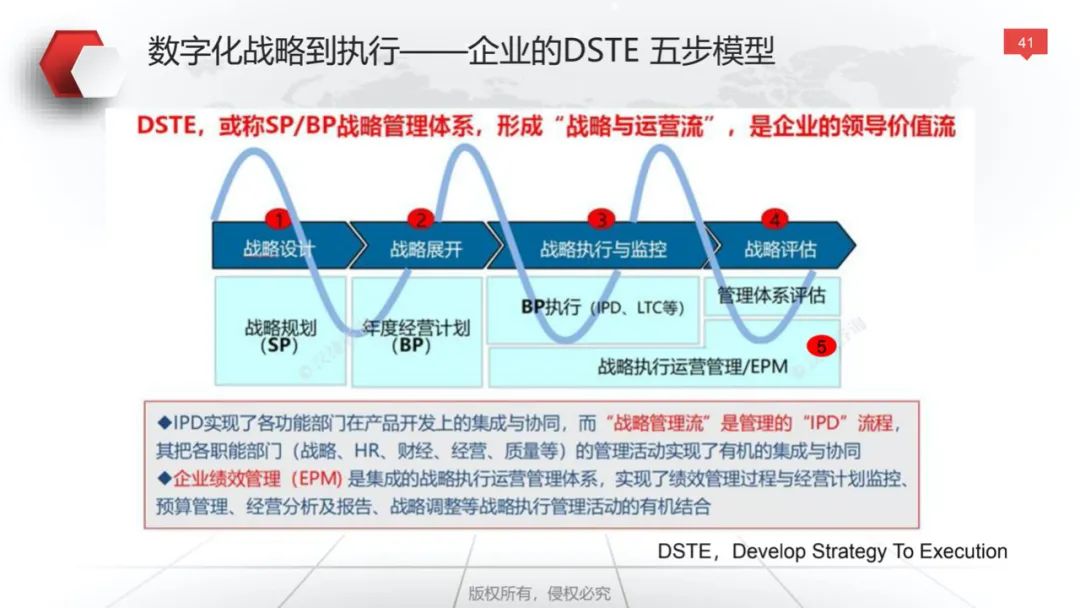 数字化战略到执行——企业的DSTE 五步模型

41

DSTE，或称SP/BP战略管理体系，形成“战略与运营流”，是企业的领导价值流

1 战略设计
2 战略展开
3 战略执行与监控
4 战略评估

战略规划（SP）

年度经营计划（BP）

BP执行（IPD、LTC等）

管理体系评估

5

战略执行运营管理/EPM

◆IPD实现了各功能部门在产品开发上的集成与协同，而“战略管理流”是管理的“IPD”流程，其把各职能部门（战略、HR、财经、经营、质量等）的管理活动实现了有机的集成与协同
◆企业绩效管理（EPM）是集成的战略执行运营管理体系，实现了绩效管理过程与经营计划监控、预算管理、经营分析及报告、战略调整等战略执行管理活动的有机结合

DSTE，Develop Strategy To Execution

版权所有，侵权必究